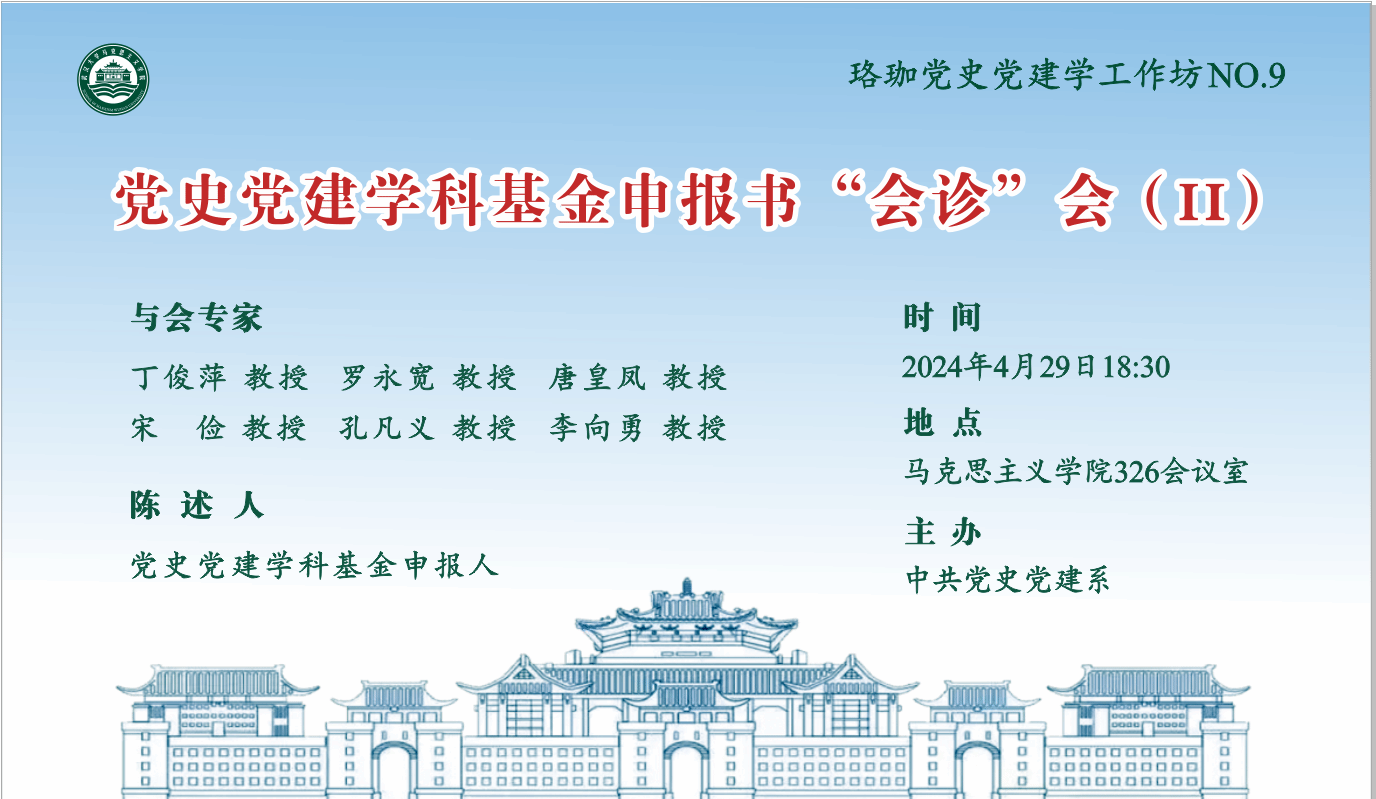 珞珈党史党建学工作坊NO.9

党史党建学科基金申报书“会诊”会（II）

与会专家

丁俊萍 教授　罗永宽 教授　唐皇凤 教授

宋　俭 教授　孔凡义 教授　李向勇 教授

陈 述 人

党史党建学科基金申报人

时 间

2024年4月29日18:30

地 点

马克思主义学院326会议室

主 办

中共党史党建系